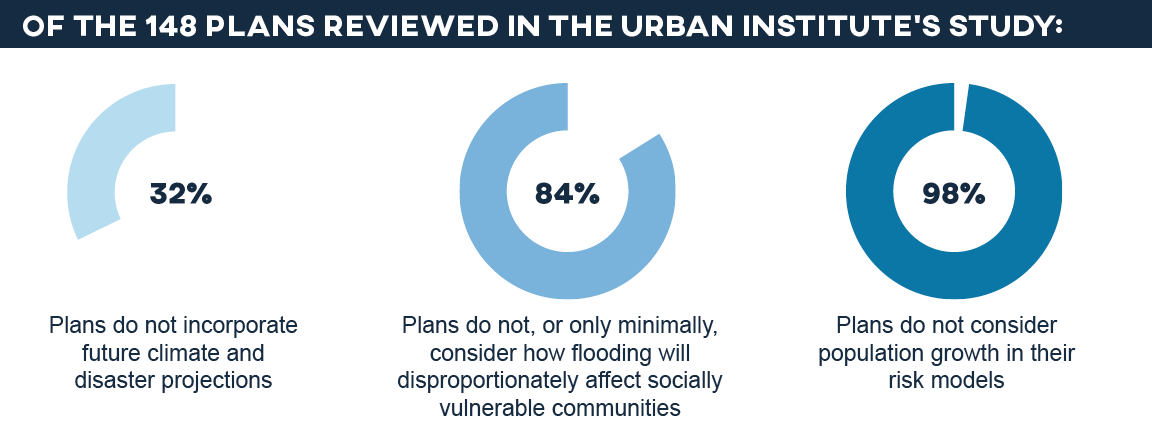 OF THE 148 PLANS REVIEWED IN THE URBAN INSTITUTE'S STUDY:

32%

Plans do not incorporate future climate and disaster projections

84%

Plans do not, or only minimally, consider how flooding will disproportionately affect socially vulnerable communities

98%

Plans do not consider population growth in their risk models